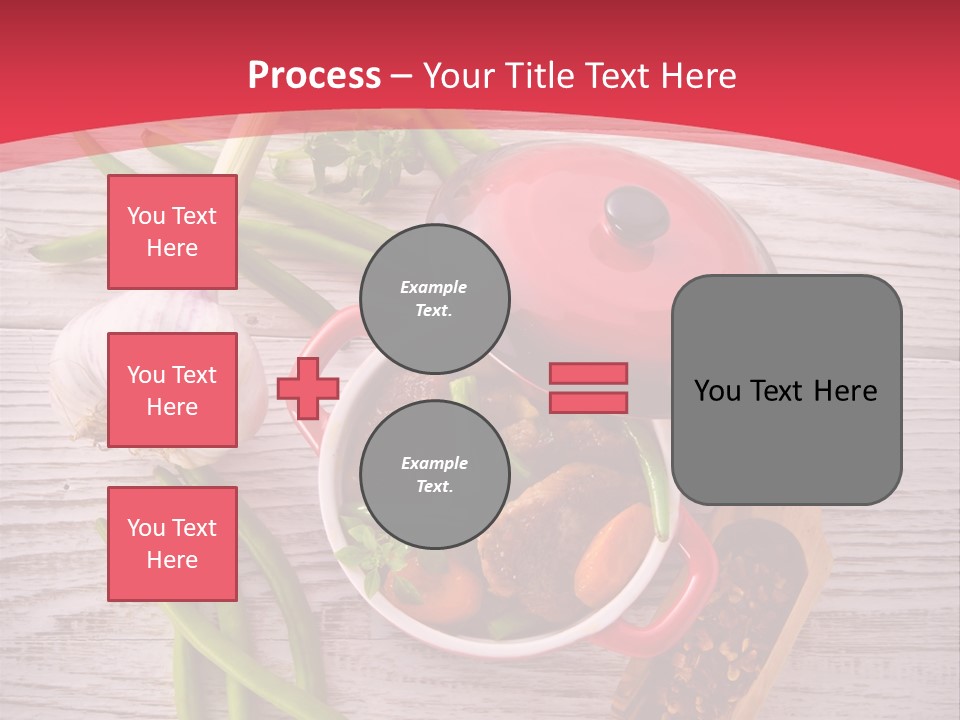 Process – Your Title Text Here

You Text Here

You Text Here

You Text Here

Example Text.

Example Text.

You Text Here